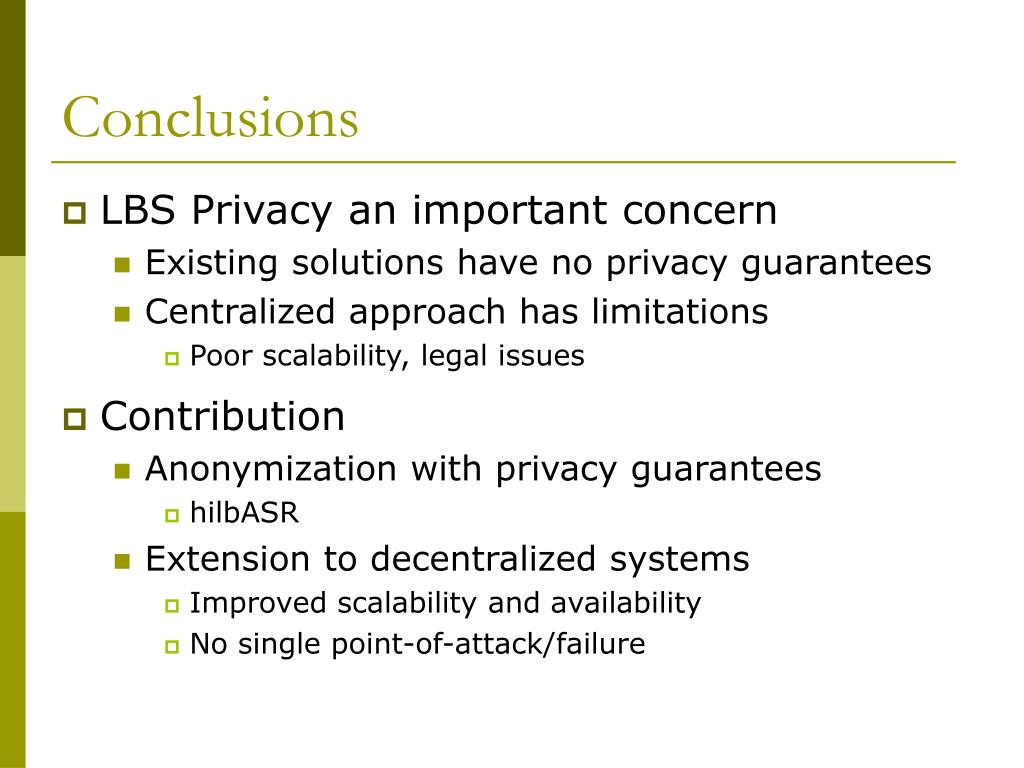 Conclusions

LBS Privacy an important concern

Existing solutions have no privacy guarantees

Centralized approach has limitations

Poor scalability, legal issues

Contribution

Anonymization with privacy guarantees

hilbASR

Extension to decentralized systems

Improved scalability and availability

No single point-of-attack/failure